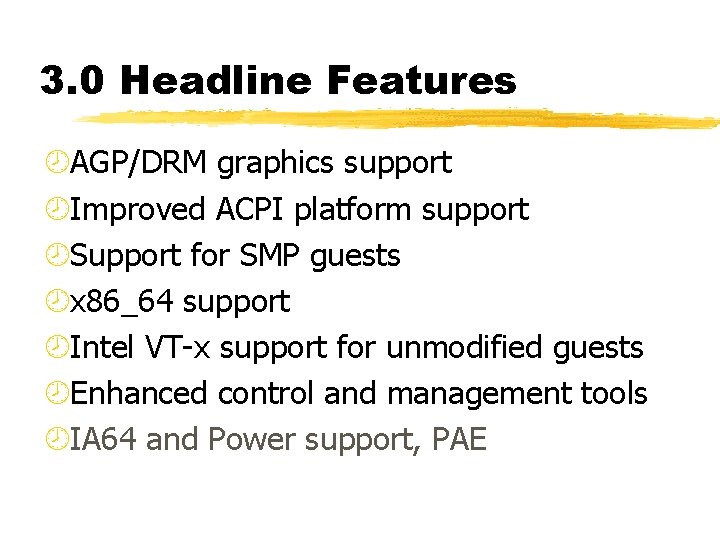 3.0 Headline Features

AGP/DRM graphics support
Improved ACPI platform support
Support for SMP guests
x86_64 support
Intel VT-x support for unmodified guests
Enhanced control and management tools
IA64 and Power support, PAE